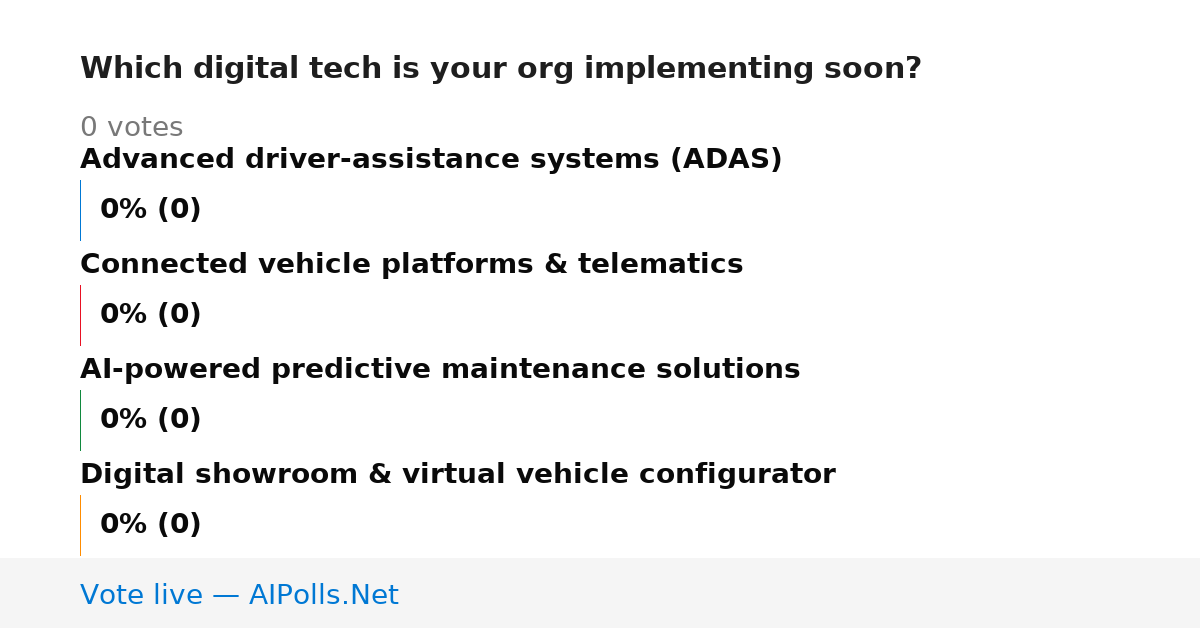 Which digital tech is your org implementing soon?

0 votes

Advanced driver-assistance systems (ADAS)

0% (0)

Connected vehicle platforms & telematics

0% (0)

AI-powered predictive maintenance solutions

0% (0)

Digital showroom & virtual vehicle configurator

0% (0)

Vote live — AIPolls.Net